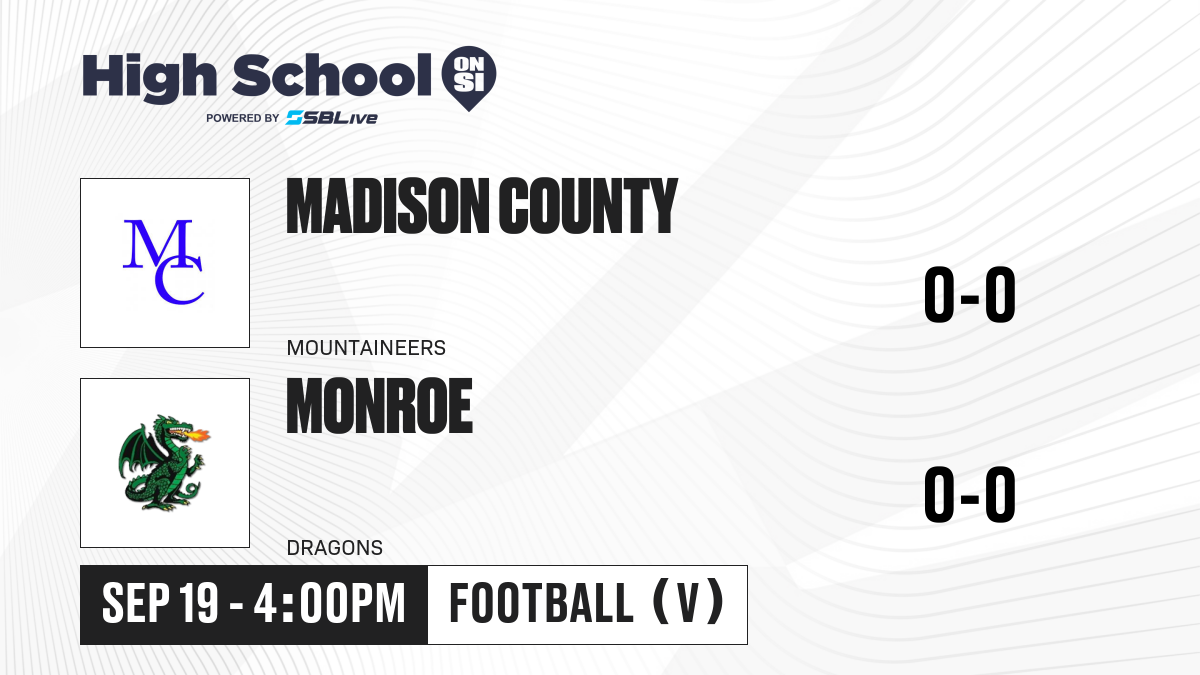 High School ON SI
POWERED BY SBLive

MC

MADISON COUNTY

MOUNTAINEERS

0-0

MONROE

DRAGONS

0-0

SEP 19 - 4:00PM

FOOTBALL (V)